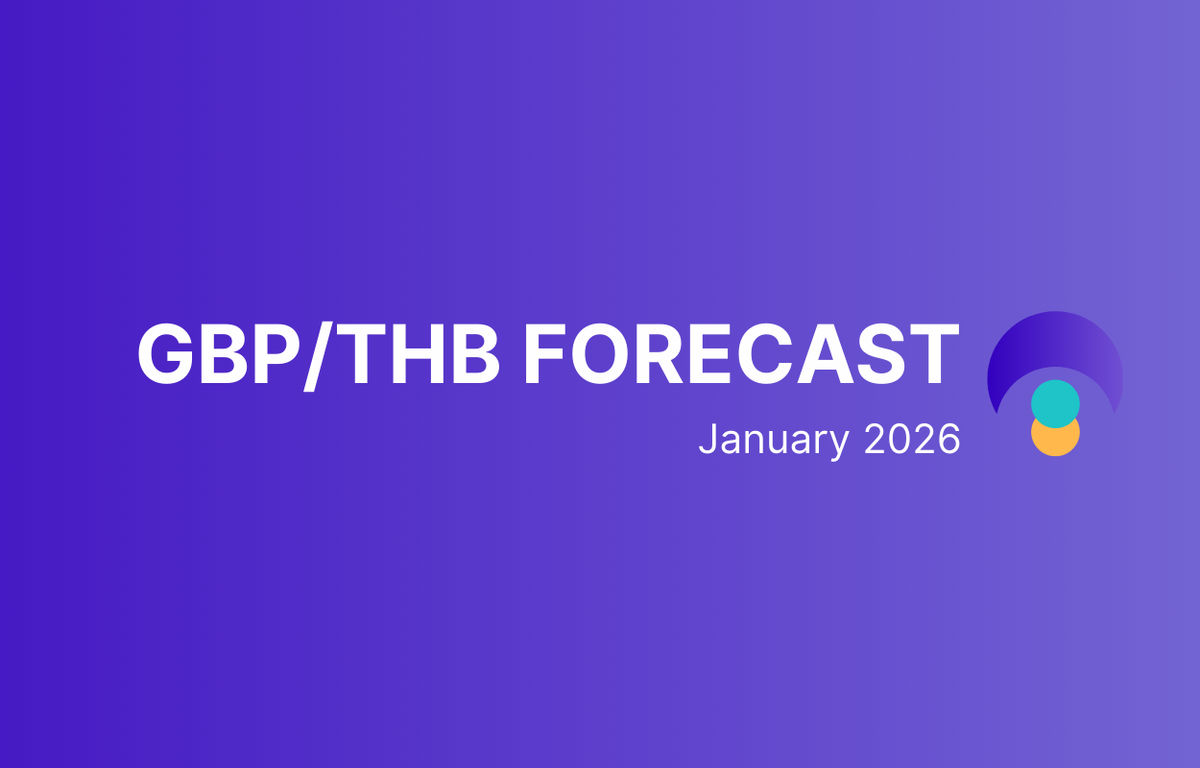 GBP/THB FORECAST
January 2026